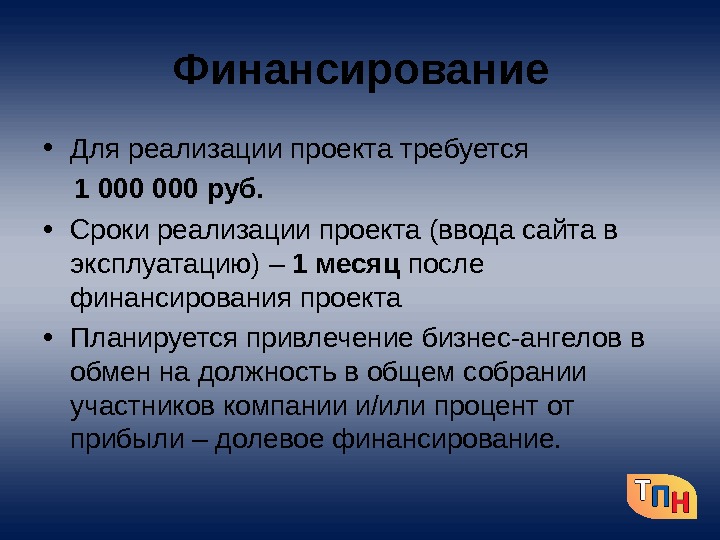 Финансирование

• Для реализации проекта требуется 1 000 000 руб.

• Сроки реализации проекта (ввода сайта в эксплуатацию) – 1 месяц после финансирования проекта

• Планируется привлечение бизнес-ангелов в обмен на должность в общем собрании участников компании и/или процент от прибыли – долевое финансирование.

ТПН